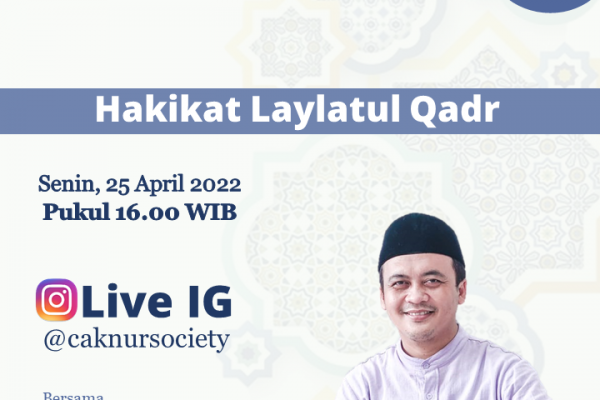 Hakikat Laylatul Qadr

Senin, 25 April 2022
Pukul 16.00 WIB

Live IG
@caknursociety

Bersama